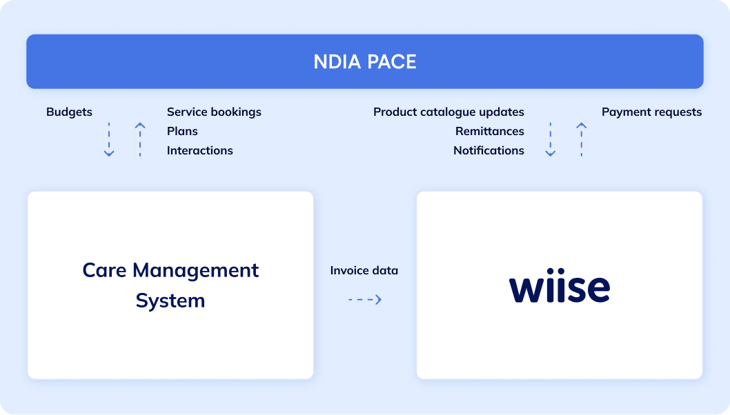 NDIA PACE

Budgets

Service bookings
Plans
Interactions

Product catalogue updates
Remittances
Notifications

Payment requests

Care Management System

Invoice data

wiise